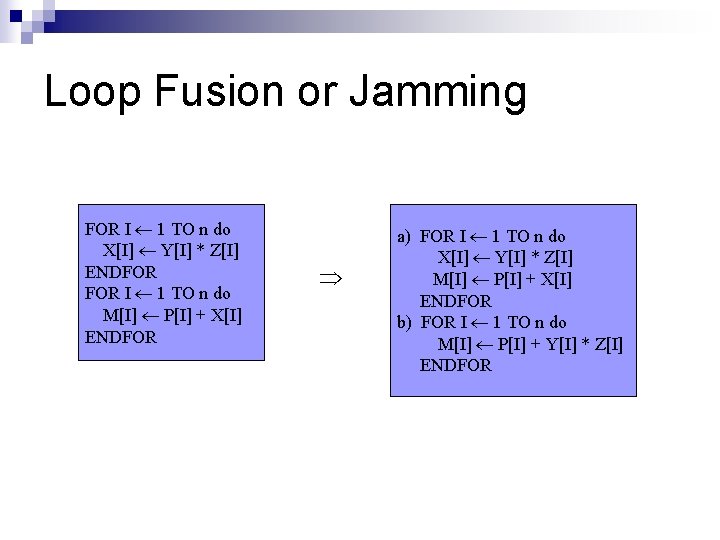 Loop Fusion or Jamming

FOR I $\leftarrow$ 1 TO n do
X[I] $\leftarrow$ Y[I] * Z[I]
ENDFOR
FOR I $\leftarrow$ 1 TO n do
M[I] $\leftarrow$ P[I] + X[I]
ENDFOR

$\Rightarrow$

a) FOR I $\leftarrow$ 1 TO n do
X[I] $\leftarrow$ Y[I] * Z[I]
M[I] $\leftarrow$ P[I] + X[I]
ENDFOR
b) FOR I $\leftarrow$ 1 TO n do
M[I] $\leftarrow$ P[I] + Y[I] * Z[I]
ENDFOR